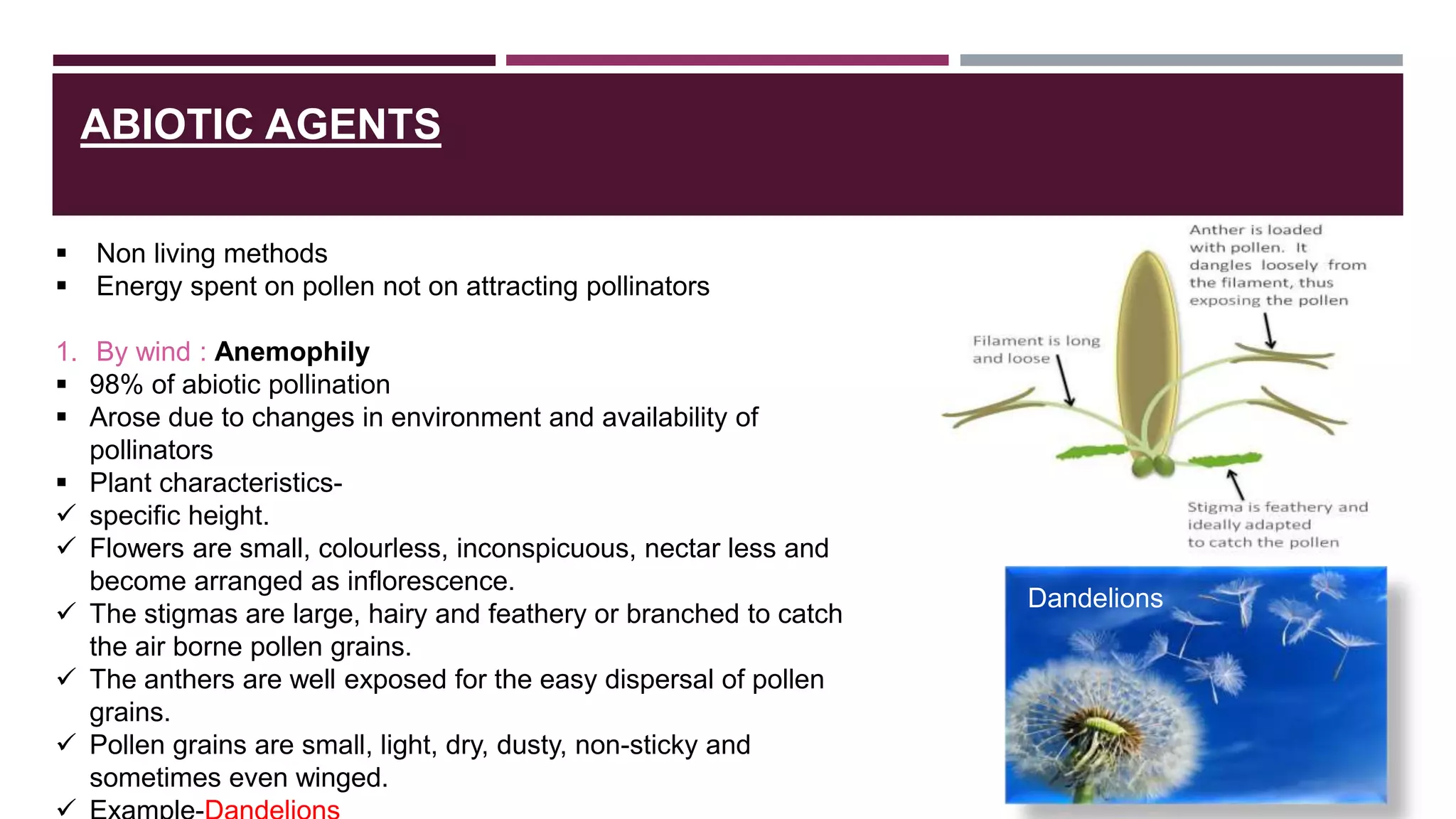 ABIOTIC AGENTS

▪ Non living methods
▪ Energy spent on pollen not on attracting pollinators

1. By wind : Anemophily
▪ 98% of abiotic pollination
▪ Arose due to changes in environment and availability of pollinators
▪ Plant characteristics-
✓ specific height.
✓ Flowers are small, colourless, inconspicuous, nectar less and become arranged as inflorescence.
✓ The stigmas are large, hairy and feathery or branched to catch the air borne pollen grains.
✓ The anthers are well exposed for the easy dispersal of pollen grains.
✓ Pollen grains are small, light, dry, dusty, non-sticky and sometimes even winged.
✓ Example-Dandelions

Anther is loaded with pollen. It dangles loosely from the filament, thus exposing the pollen

Filament is long and loose

Stigma is feathery and ideally adapted to catch the pollen

Dandelions